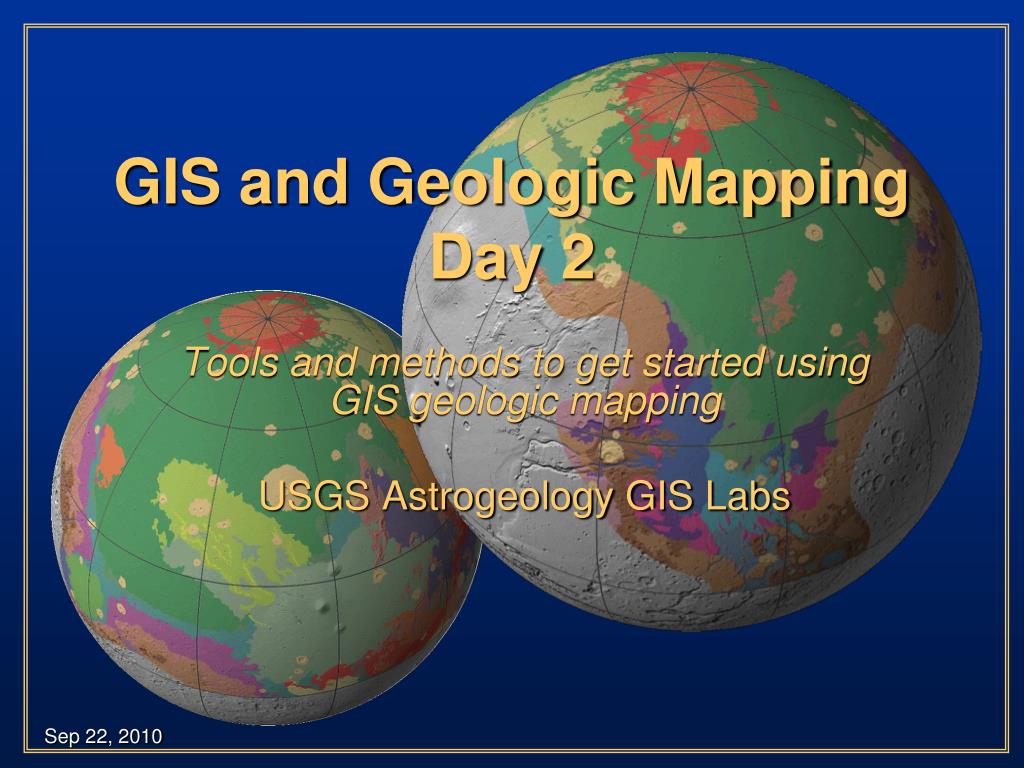 GIS and Geologic Mapping
Day 2

Tools and methods to get started using GIS geologic mapping

USGS Astrogeology GIS Labs

Sep 22, 2010